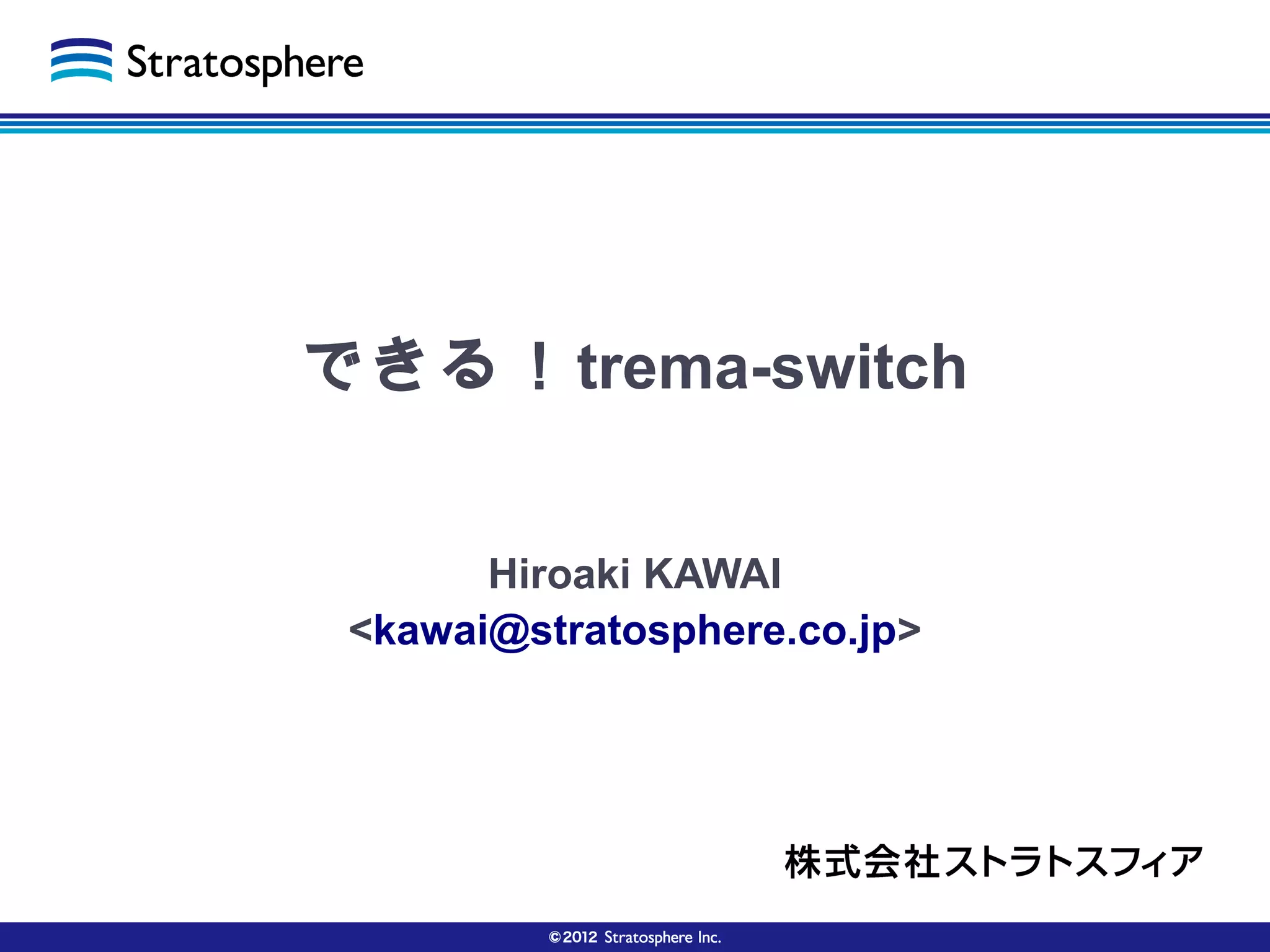 Stratosphere

できる！trema-switch

Hiroaki KAWAI
<kawai@stratosphere.co.jp>

株式会社ストラトスフィア

©2012 Stratosphere Inc.